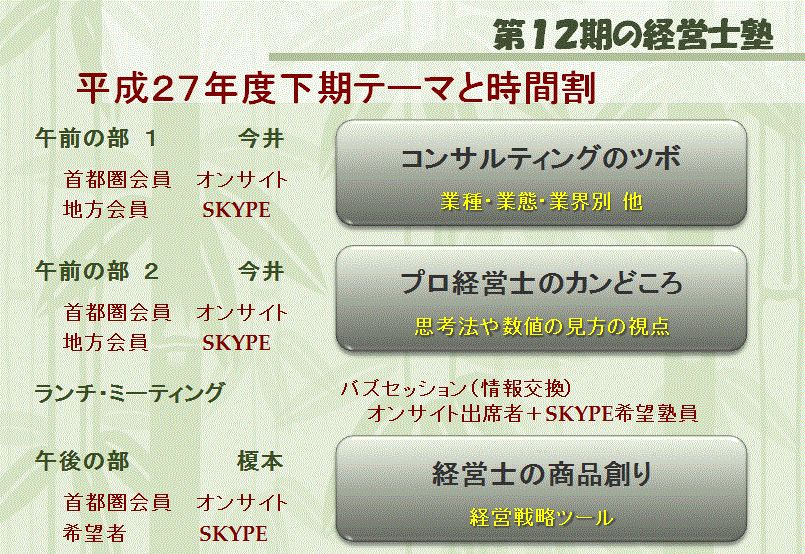 第12期の経営士塾

平成27年度下期テーマと時間割

午前の部 1　今井

首都圏会員　オンサイト
地方会員　SKYPE

コンサルティングのツボ
業種・業態・業界別 他

午前の部 2　今井

首都圏会員　オンサイト
地方会員　SKYPE

プロ経営士のカンどころ
思考法や数値の見方の視点

ランチ・ミーティング

バズセッション（情報交換）
オンサイト出席者＋SKYPE希望塾員

午後の部　榎本

首都圏会員　オンサイト
希望者　SKYPE

経営士の商品創り
経営戦略ツール